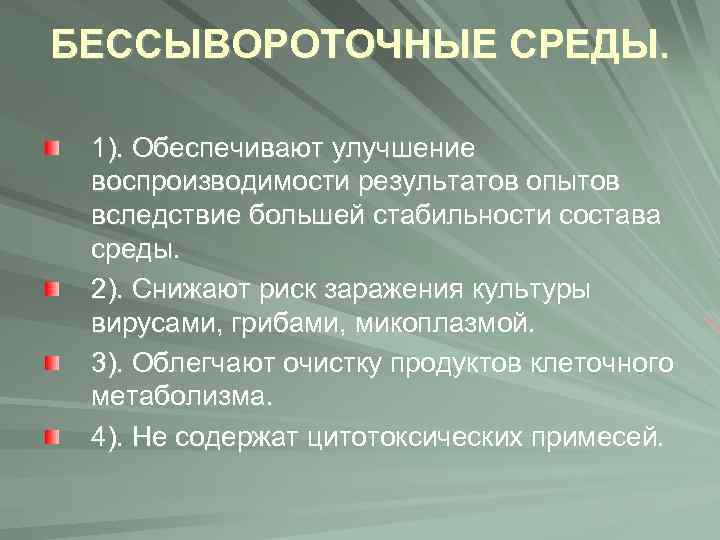 БЕССЫВОРОТОЧНЫЕ СРЕДЫ.

1). Обеспечивают улучшение воспроизводимости результатов опытов вследствие большей стабильности состава среды.

2). Снижают риск заражения культуры вирусами, грибами, микоплазмой.

3). Облегчают очистку продуктов клеточного метаболизма.

4). Не содержат цитотоксических примесей.